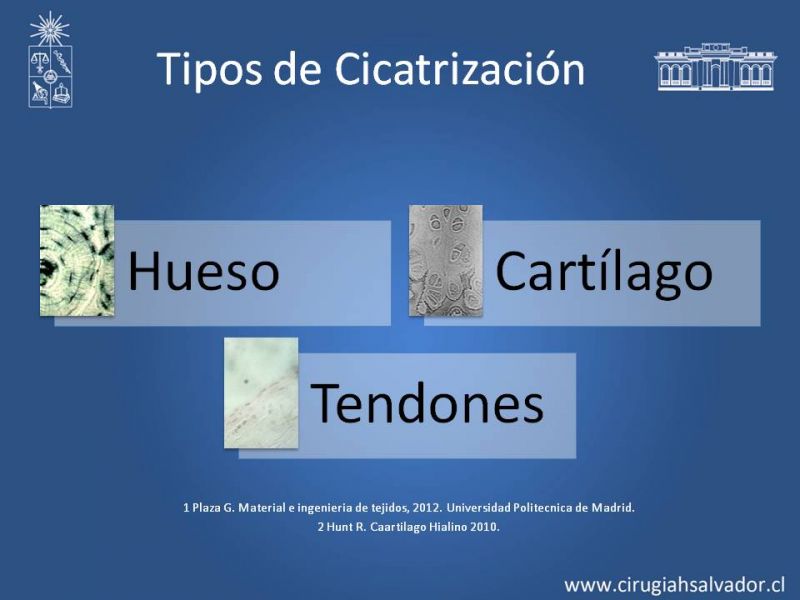 Tipos de Cicatrización

Hueso

Cartílago

Tendones

1 Plaza G. Material e ingenieria de tejidos, 2012. Universidad Politecnica de Madrid.
2 Hunt R. Caartilago Hialino 2010.

www.cirugiahsalvador.cl